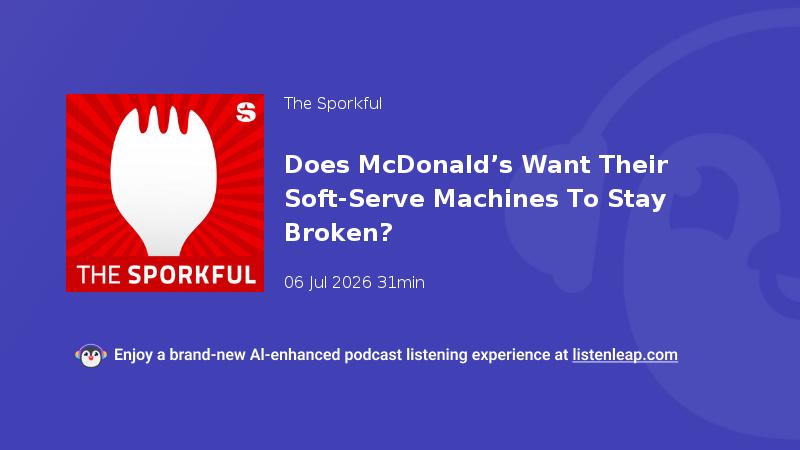 S

THE SPORKFUL

The Sporkful

Does McDonald’s Want Their Soft-Serve Machines To Stay Broken?

06 Jul 2026 31min

Enjoy a brand-new AI-enhanced podcast listening experience at listenleap.com